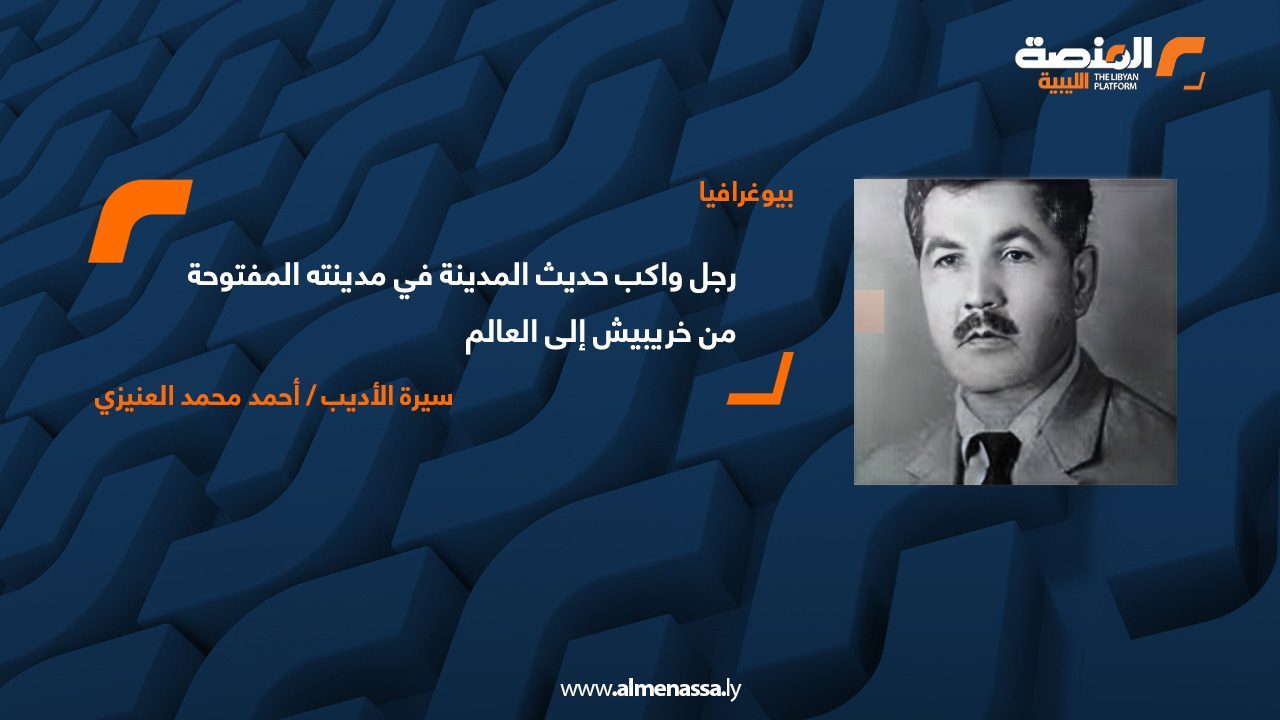 المنصة الليبية
THE LIBYAN PLATFORM

بيوغرافيا

رجل واكب حديث المدينة في مدينته المفتوحة من خريبيش إلى العالم

سيرة الأديب / أحمد محمد العنيزي

www.almenassa.ly